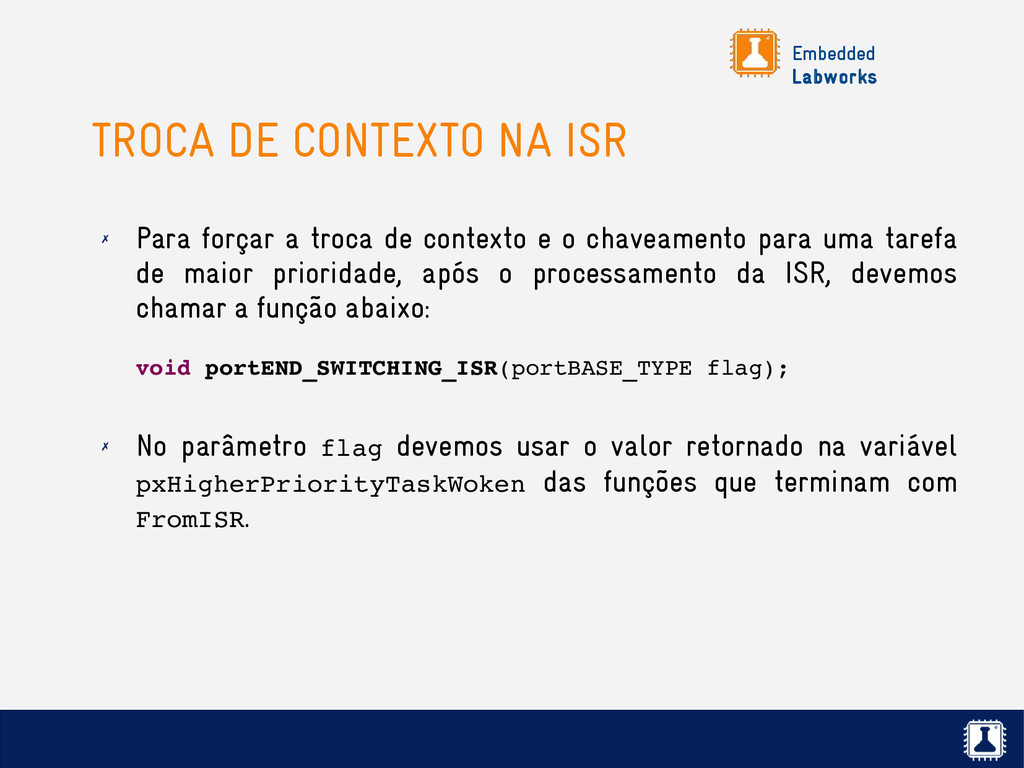 Embedded
Labworks

TROCA DE CONTEXTO NA ISR

✗ Para forçar a troca de contexto e o chaveamento para uma tarefa de maior prioridade, após o processamento da ISR, devemos chamar a função abaixo:

void portEND_SWITCHING_ISR(portBASE_TYPE flag);

✗ No parâmetro flag devemos usar o valor retornado na variável pxHigherPriorityTaskWoken das funções que terminam com FromISR.